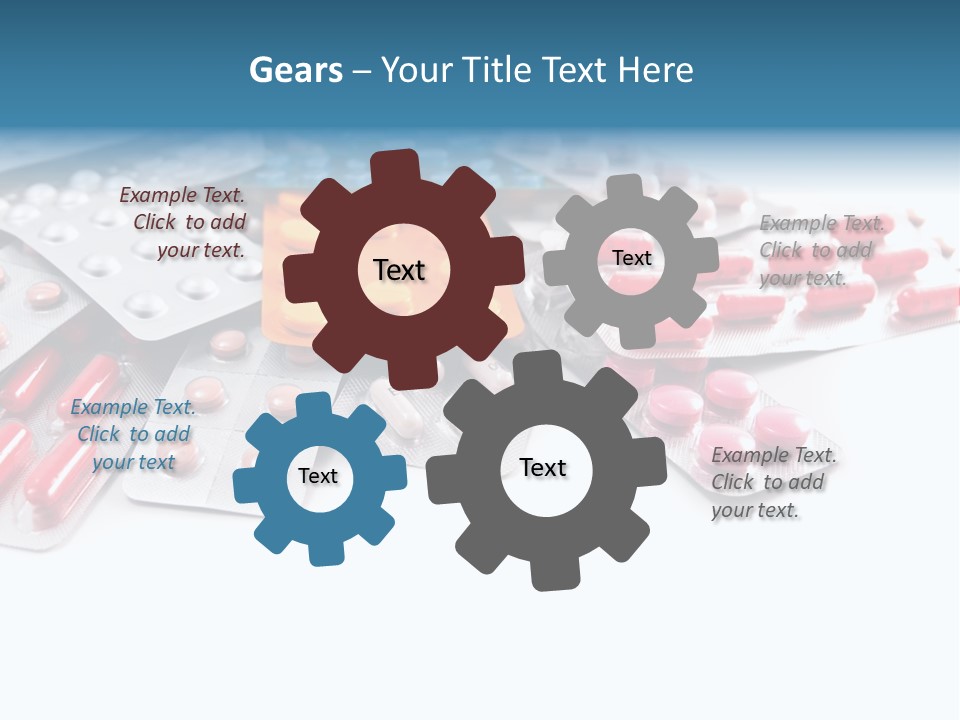 Gears – Your Title Text Here

Example Text. Click to add your text.

Text

Text

Example Text. Click to add your text.

Example Text. Click to add your text

Text

Text

Example Text. Click to add your text.